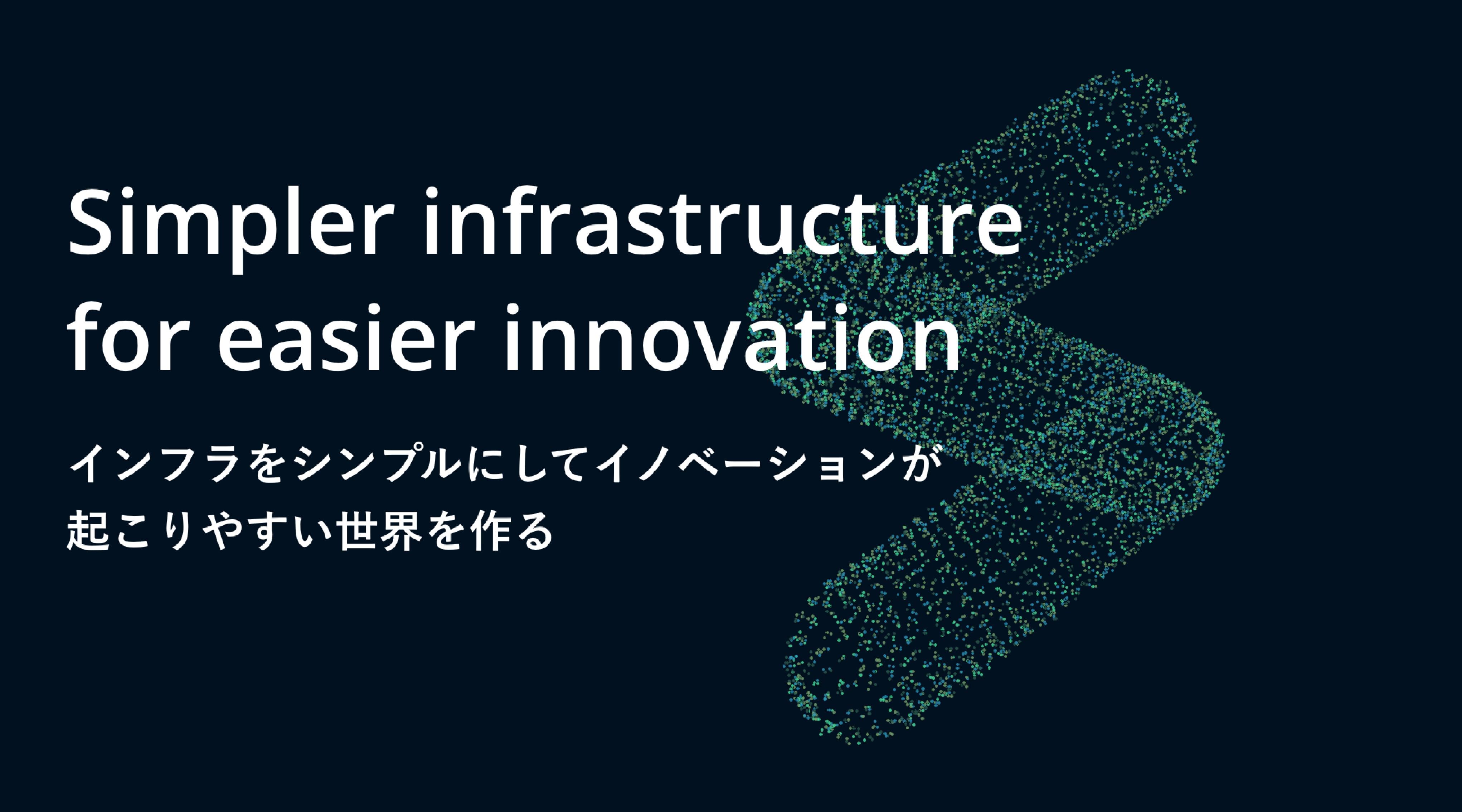 Simpler infrastructure for easier innovation

インフラをシンプルにしてイノベーションが起こりやすい世界を作る